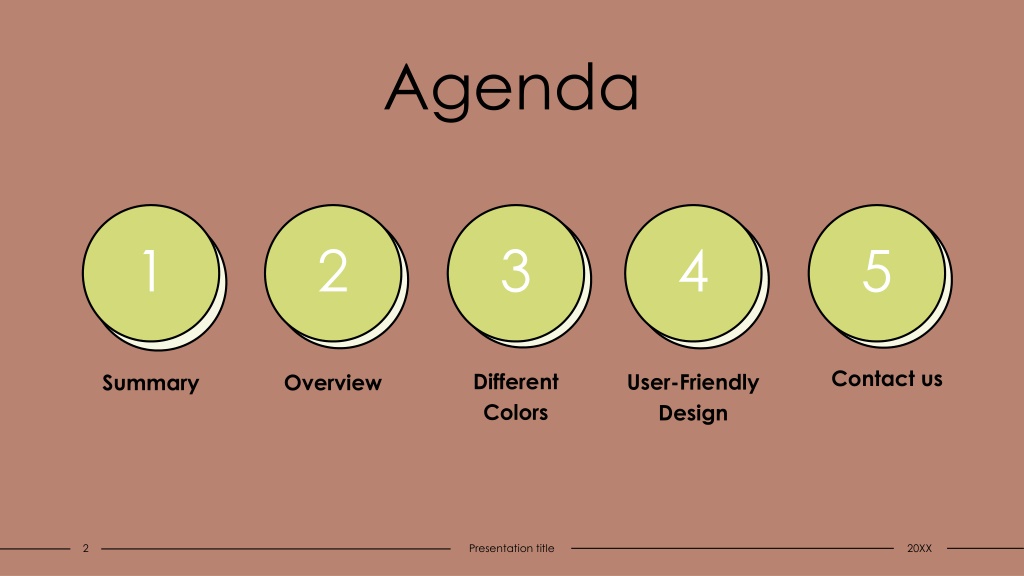 Agenda

1
Summary

2
Overview

3
Different Colors

4
User-Friendly Design

5
Contact us

2

Presentation title

20XX